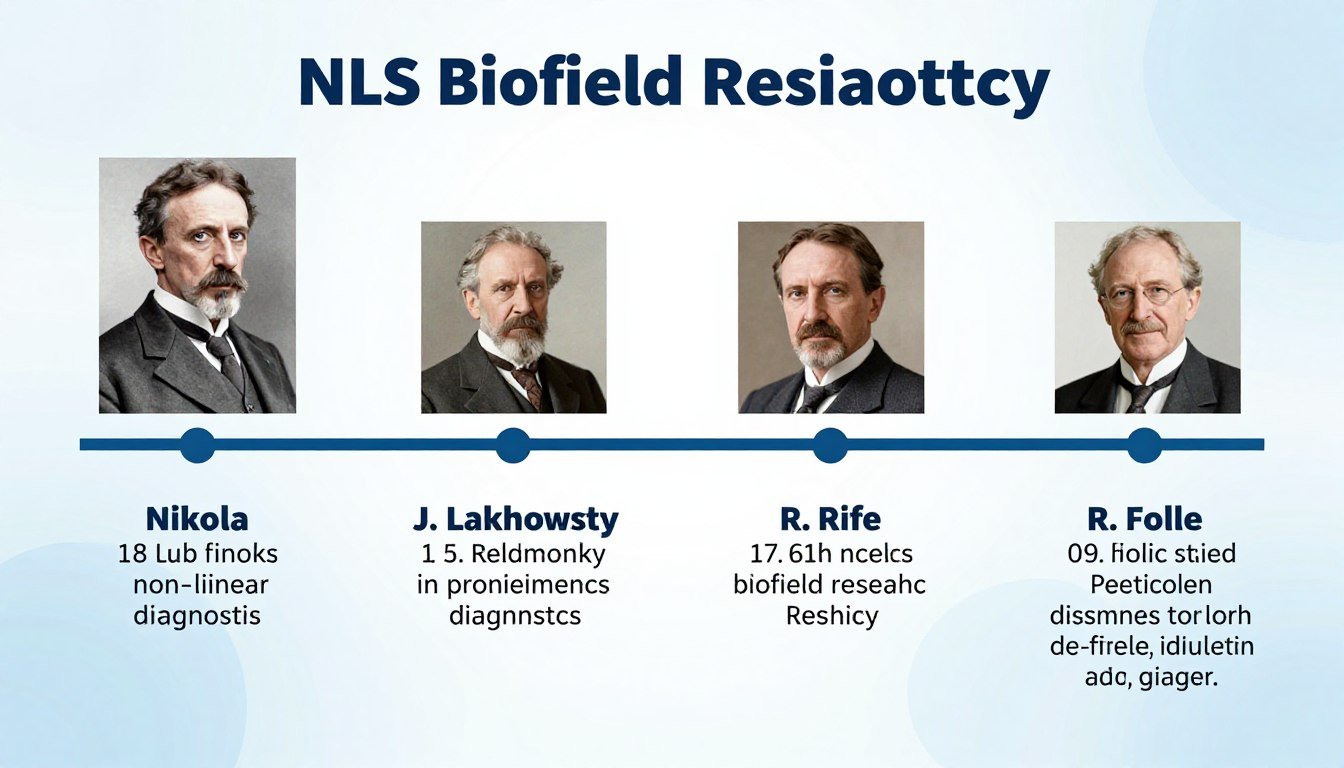 NLS Biofield Resiaottcy

Nikola
18 Lub finoks
non-liinear
diagnostis

J. Lakhowsty
1 5. Reldmonky
in pronieimencs
diagnnstcs

R. Rife
17. 61h ncelcs
biofield reseahc
Reshicy

R. Folle
09. fiolic stied
Peeticolen
dissmnes torlorh
de-firele, idiuletin
ado, giager.